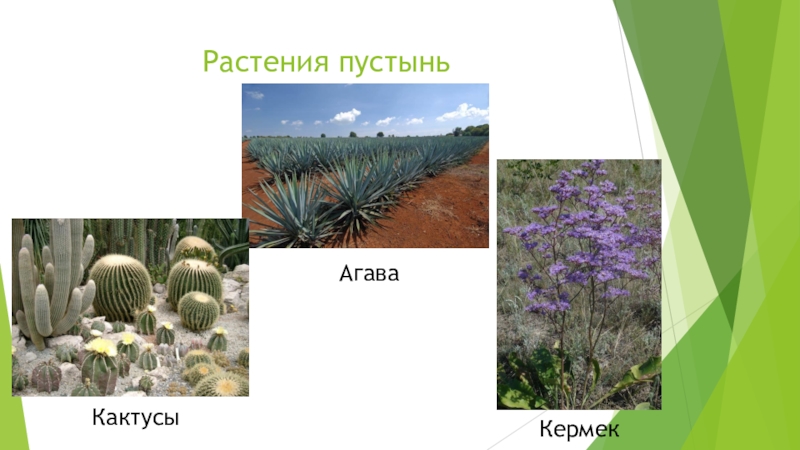 Растения пустынь

Агава

Кактусы

Кермек